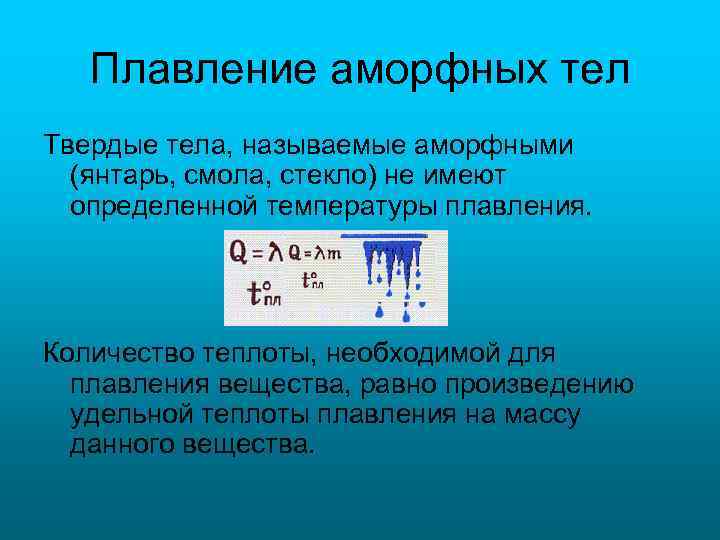 Плавление аморфных тел

Твердые тела, называемые аморфными (янтарь, смола, стекло) не имеют определенной температуры плавления.

$Q = \lambda$ $Q = \lambda m$
$t^{\circ}_{пл}$ $t^{\circ}_{пл}$

Количество теплоты, необходимой для плавления вещества, равно произведению удельной теплоты плавления на массу данного вещества.